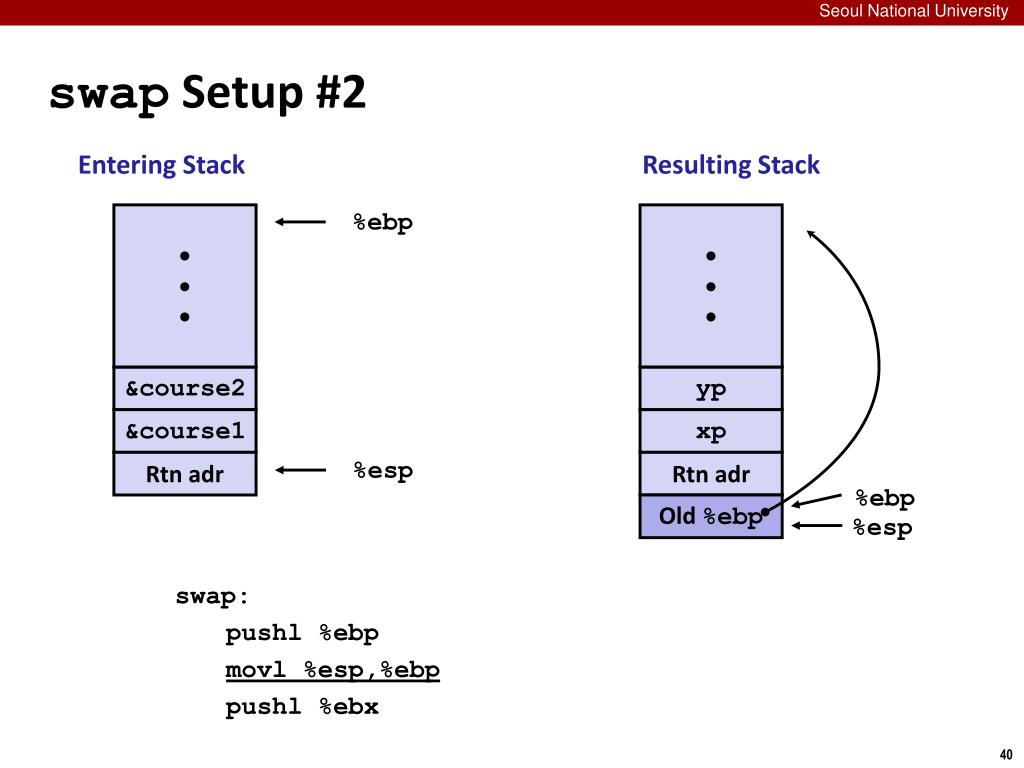 Seoul National University

swap Setup #2

Entering Stack

•
•
•

&course2

&course1

Rtn adr

%ebp

%esp

Resulting Stack

•
•
•

yp

xp

Rtn adr

Old %ebp

%ebp
%esp

swap:
pushl %ebp
movl %esp,%ebp
pushl %ebx

40